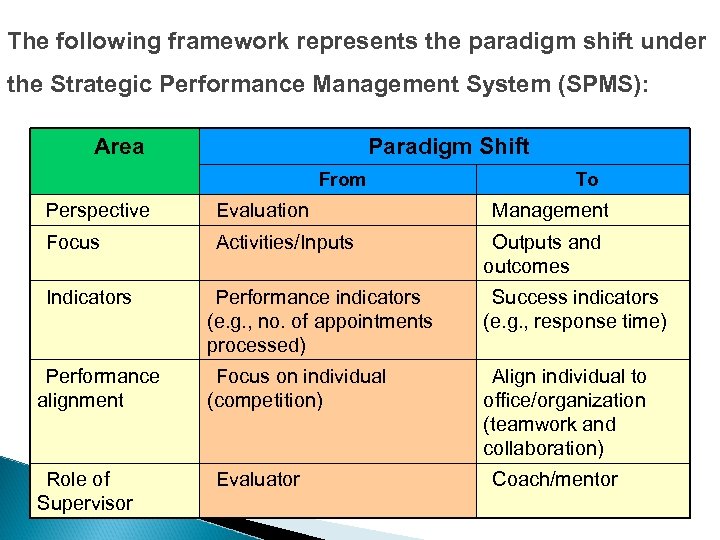 The following framework represents the paradigm shift under the Strategic Performance Management System (SPMS):

| Area | Paradigm Shift | |
|---|---|---|
| | From | To |
| Perspective | Evaluation | Management |
| Focus | Activities/Inputs | Outputs and outcomes |
| Indicators | Performance indicators (e.g., no. of appointments processed) | Success indicators (e.g., response time) |
| Performance alignment | Focus on individual (competition) | Align individual to office/organization (teamwork and collaboration) |
| Role of Supervisor | Evaluator | Coach/mentor |